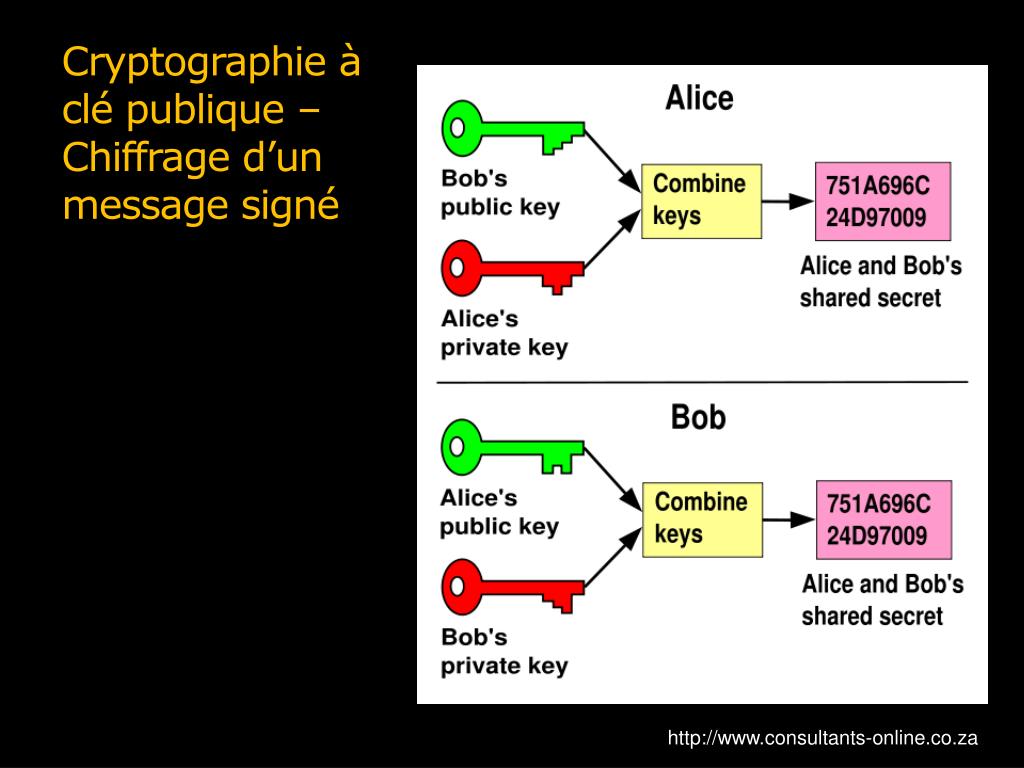 Cryptographie à clé publique – Chiffrage d’un message signé

Alice

Bob's public key

Alice's private key

Combine keys

751A696C 24D97009

Alice and Bob's shared secret

Bob

Alice's public key

Bob's private key

Combine keys

751A696C 24D97009

Alice and Bob's shared secret

http://www.consultants-online.co.za